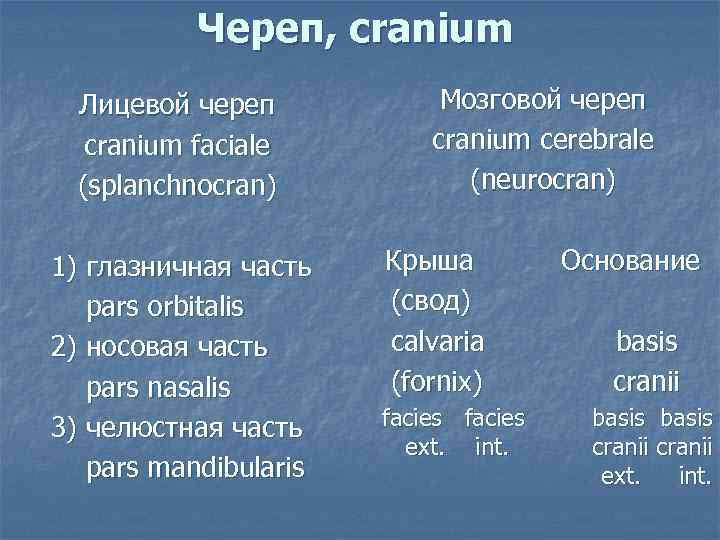 Череп, cranium

Лицевой череп
cranium faciale
(splanchnocran)

1) глазничная часть
pars orbitalis
2) носовая часть
pars nasalis
3) челюстная часть
pars mandibularis

Мозговой череп
cranium cerebrale
(neurocran)

Крыша
(свод)
calvaria
(fornix)
facies ext.
facies int.

Основание
basis
cranii
basis cranii ext.
basis cranii int.